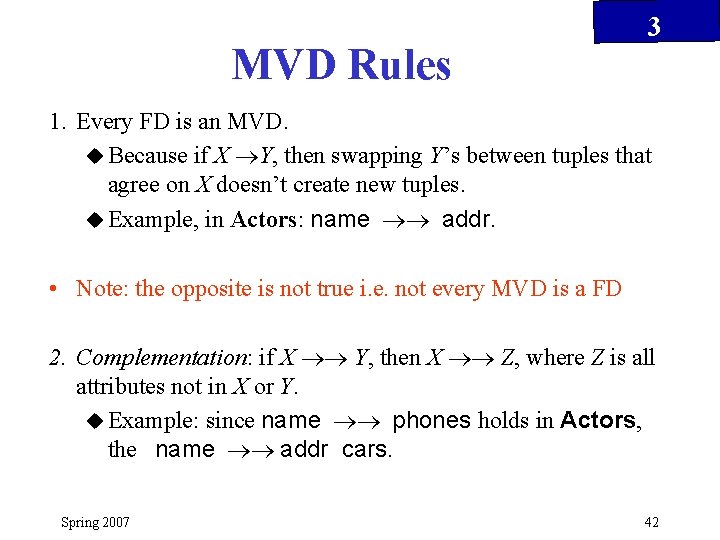 3

MVD Rules

1. Every FD is an MVD.

◆ Because if $X \rightarrow Y$, then swapping $Y$'s between tuples that agree on $X$ doesn't create new tuples.

◆ Example, in **Actors**: name $\rightarrow\rightarrow$ addr.

• Note: the opposite is not true i.e. not every MVD is a FD

2. *Complementation*: if $X \rightarrow\rightarrow Y$, then $X \rightarrow\rightarrow Z$, where $Z$ is all attributes not in $X$ or $Y$.

◆ Example: since name $\rightarrow\rightarrow$ phones holds in **Actors**, the name $\rightarrow\rightarrow$ addr cars.

Spring 2007

42